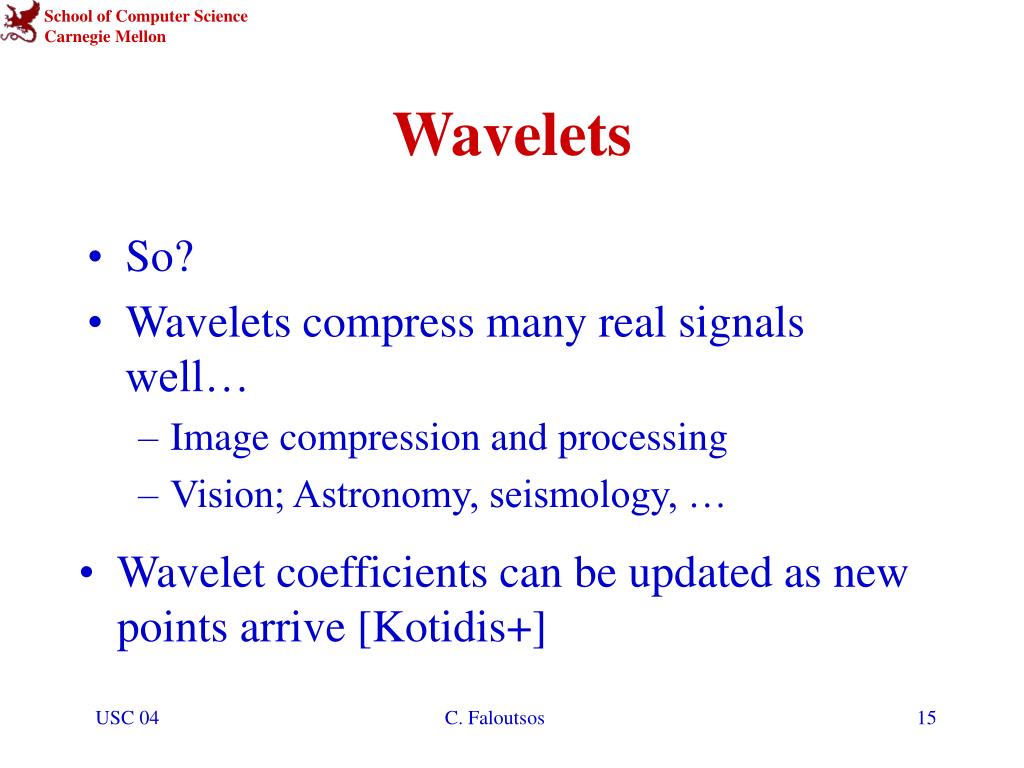 School of Computer Science
Carnegie Mellon

Wavelets

• So?
• Wavelets compress many real signals well…
– Image compression and processing
– Vision; Astronomy, seismology, …

• Wavelet coefficients can be updated as new points arrive [Kotidis+]

USC 04

C. Faloutsos

15